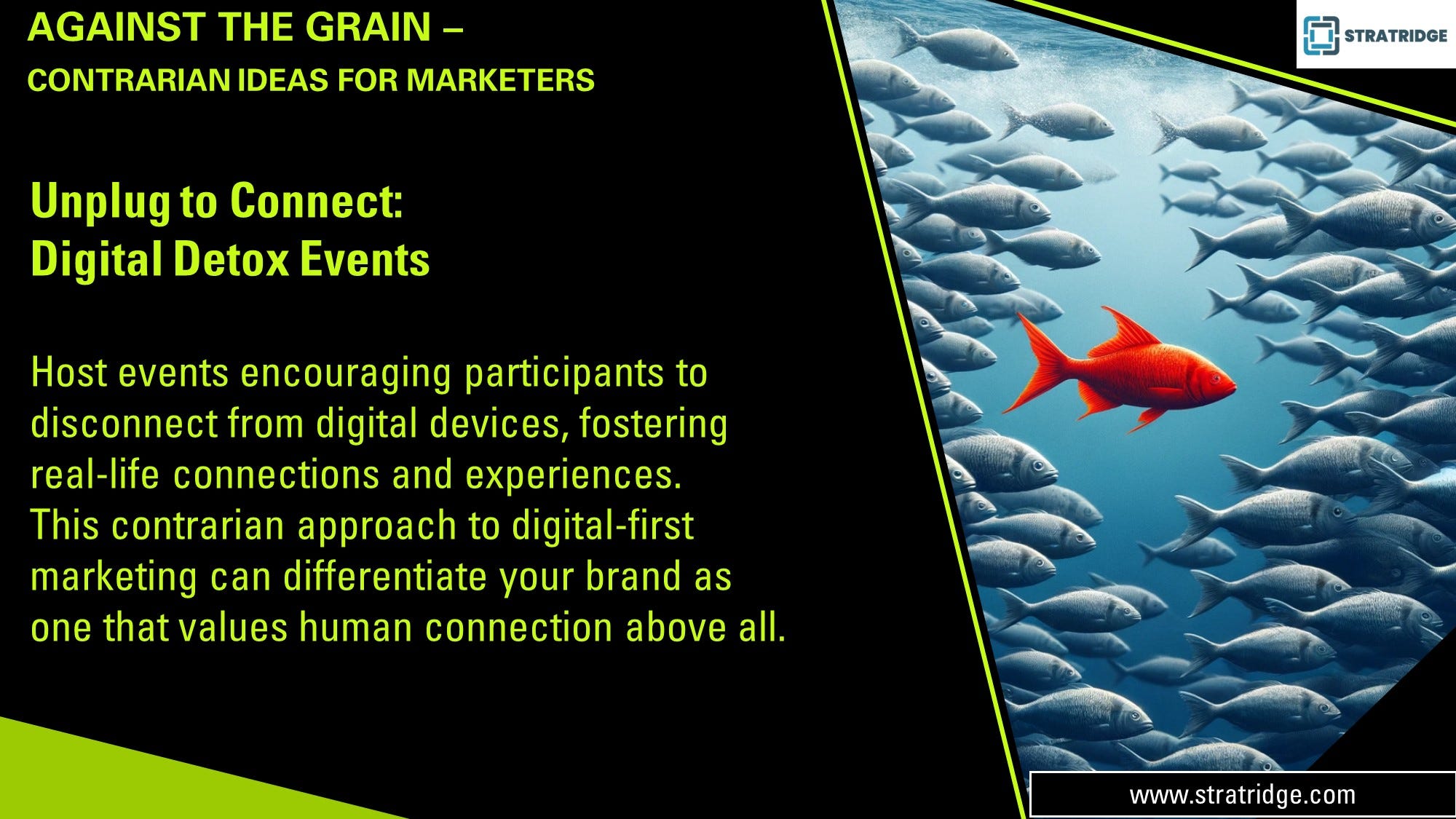 AGAINST THE GRAIN –
CONTRARIAN IDEAS FOR MARKETERS

STRATRIDGE

Unplug to Connect:
Digital Detox Events

Host events encouraging participants to disconnect from digital devices, fostering real-life connections and experiences. This contrarian approach to digital-first marketing can differentiate your brand as one that values human connection above all.

www.stratridge.com